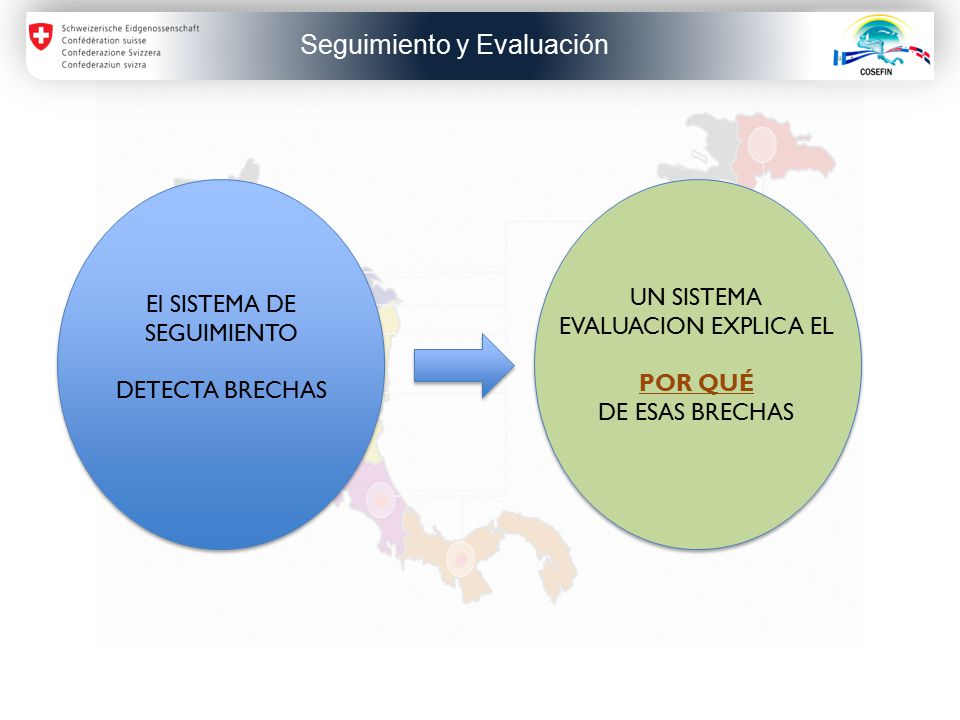 Schweizerische Eidgenossenschaft
Confédération suisse
Confederazione Svizzera
Confederaziun svizra

Seguimiento y Evaluación

COSEFIN

El SISTEMA DE SEGUIMIENTO

DETECTA BRECHAS

UN SISTEMA EVALUACION EXPLICA EL

POR QUÉ
DE ESAS BRECHAS